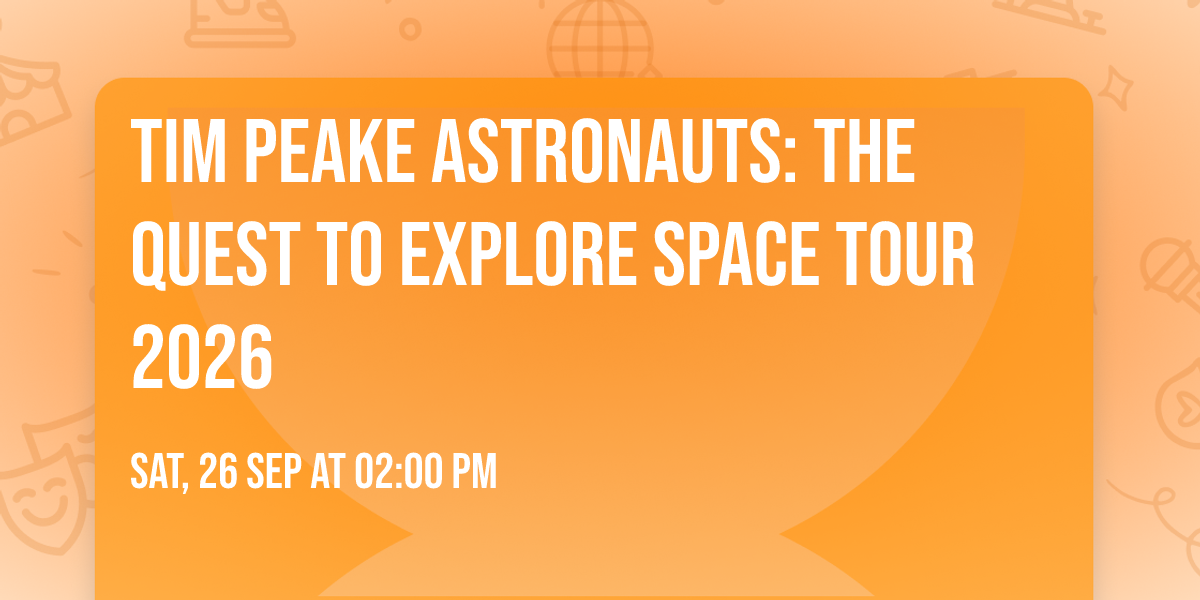 TIM PEAKE ASTRONAUTS: THE QUEST TO EXPLORE SPACE TOUR 2026

SAT, 26 SEP AT 02:00 PM